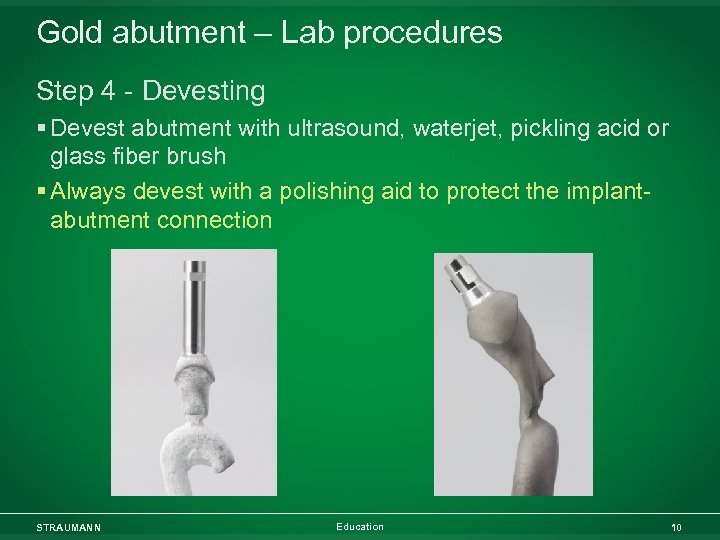 Gold abutment – Lab procedures

Step 4 - Devesting

▪ Devest abutment with ultrasound, waterjet, pickling acid or glass fiber brush

▪ Always devest with a polishing aid to protect the implant-abutment connection

STRAUMANN

Education

10